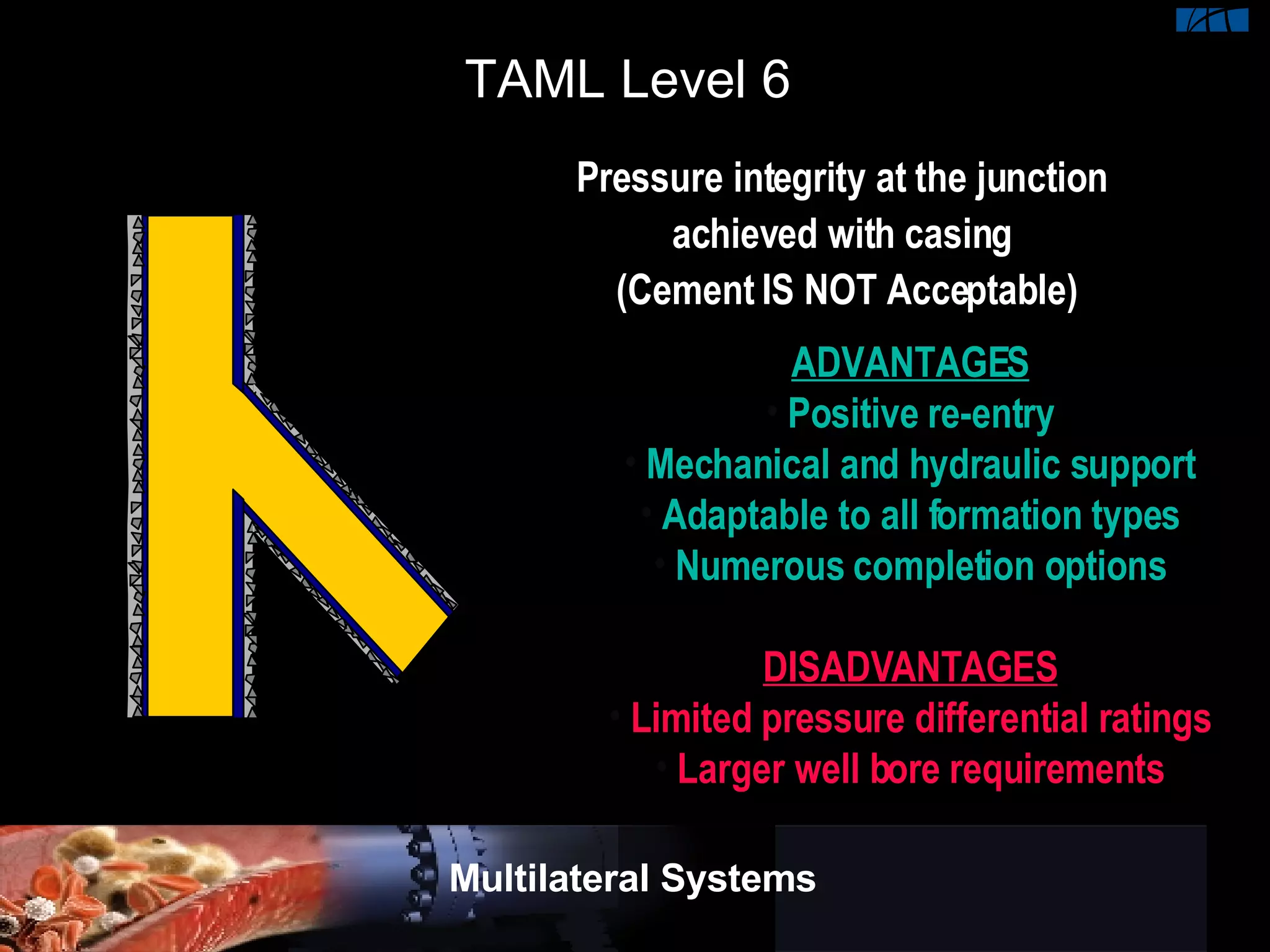 TAML Level 6

Pressure integrity at the junction achieved with casing (Cement IS NOT Acceptable)

ADVANTAGES

• Positive re-entry
• Mechanical and hydraulic support
• Adaptable to all formation types
• Numerous completion options

DISADVANTAGES

• Limited pressure differential ratings
• Larger well bore requirements

Multilateral Systems